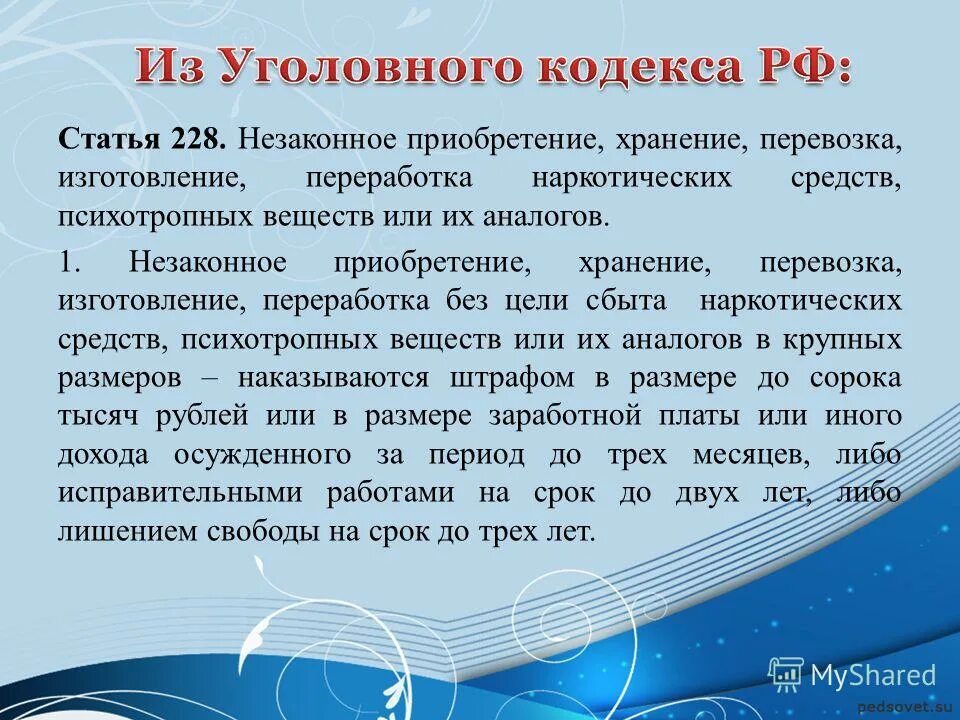 Из Уголовного кодекса РФ:

Статья 228. Незаконное приобретение, хранение, перевозка, изготовление, переработка наркотических средств, психотропных веществ или их аналогов.

1. Незаконное приобретение, хранение, перевозка, изготовление, переработка без цели сбыта наркотических средств, психотропных веществ или их аналогов в крупных размеров – наказываются штрафом в размере до сорока тысяч рублей или в размере заработной платы или иного дохода осужденного за период до трех месяцев, либо исправительными работами на срок до двух лет, либо лишением свободы на срок до трех лет.

MyShared
pedsovet.su